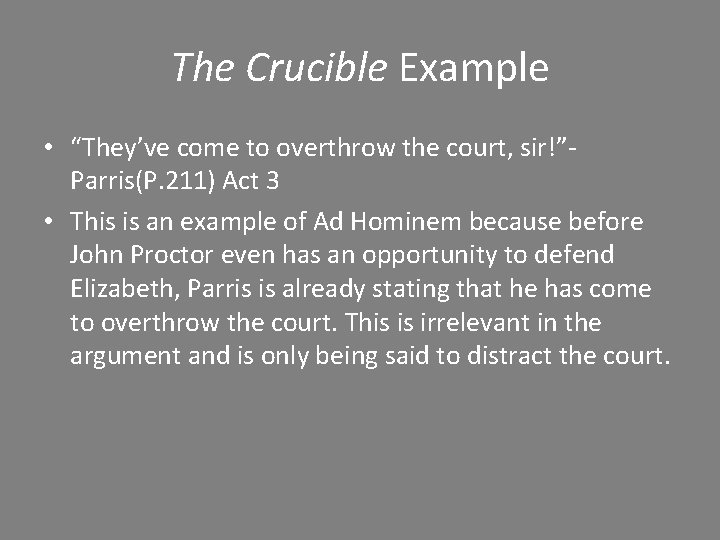 The Crucible Example

• “They’ve come to overthrow the court, sir!”- Parris(P.211) Act 3

• This is an example of Ad Hominem because before John Proctor even has an opportunity to defend Elizabeth, Parris is already stating that he has come to overthrow the court. This is irrelevant in the argument and is only being said to distract the court.